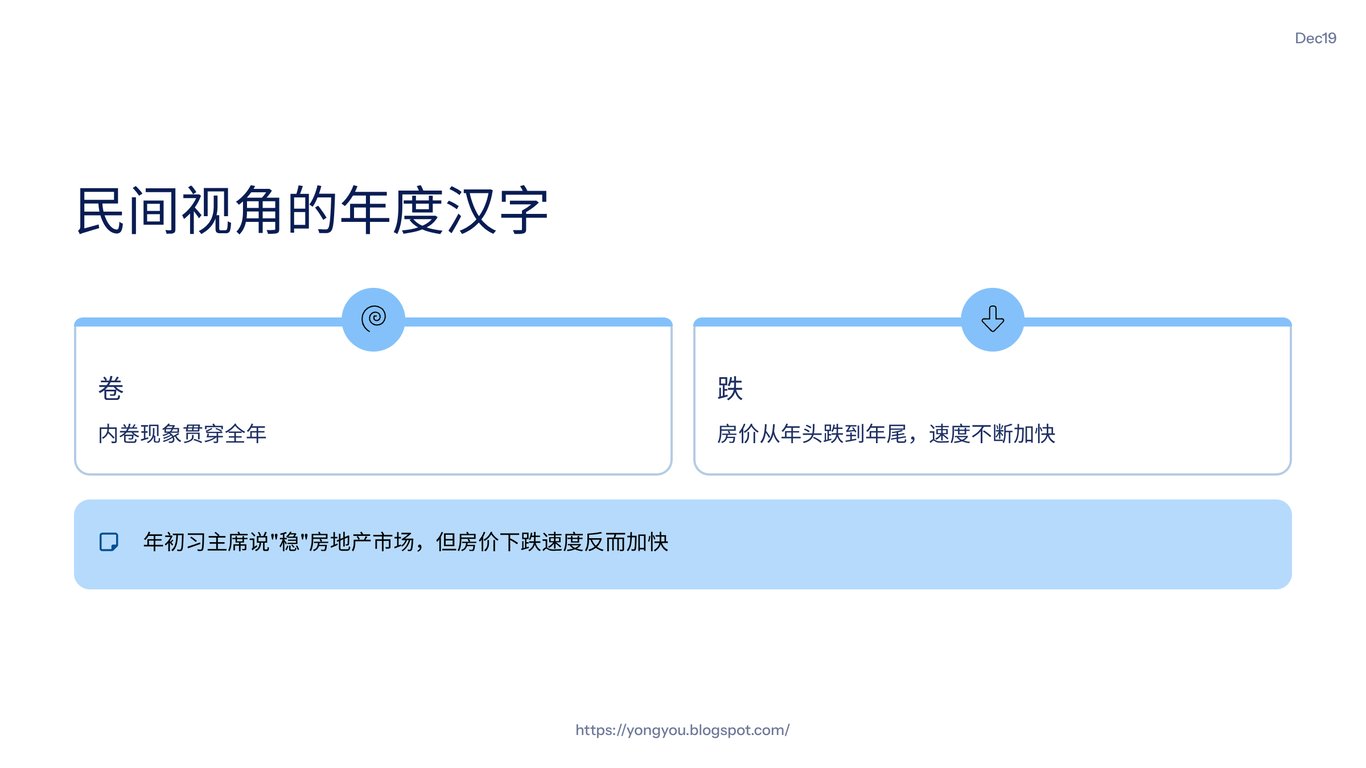 Dec19

民间视角的年度汉字

卷

内卷现象贯穿全年

跌

房价从年头跌到年尾，速度不断加快

年初习主席说"稳"房地产市场，但房价下跌速度反而加快

https://yongyou.blogspot.com/